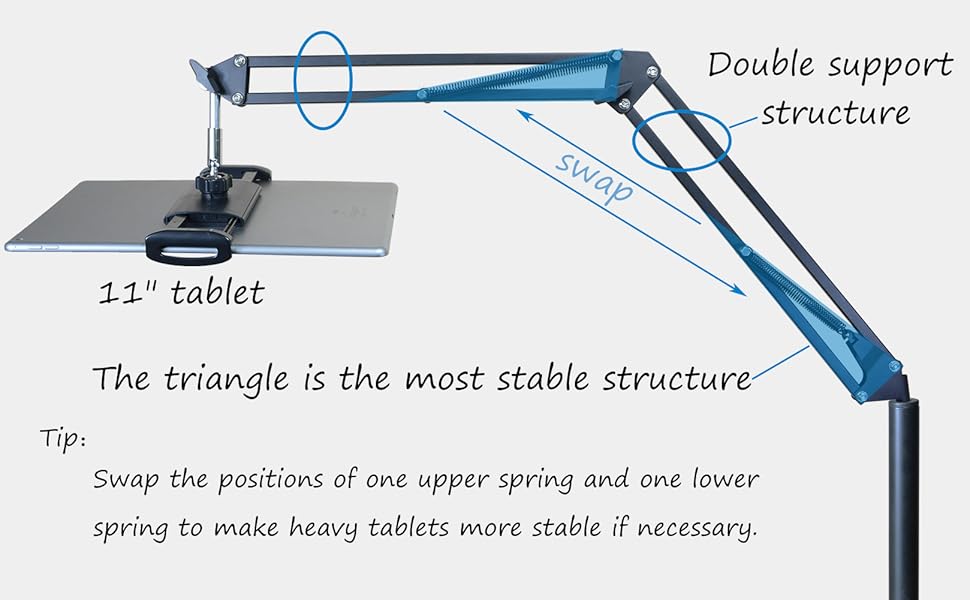 Double support structure

swap

11" tablet

The triangle is the most stable structure

Tip:

Swap the positions of one upper spring and one lower spring to make heavy tablets more stable if necessary.